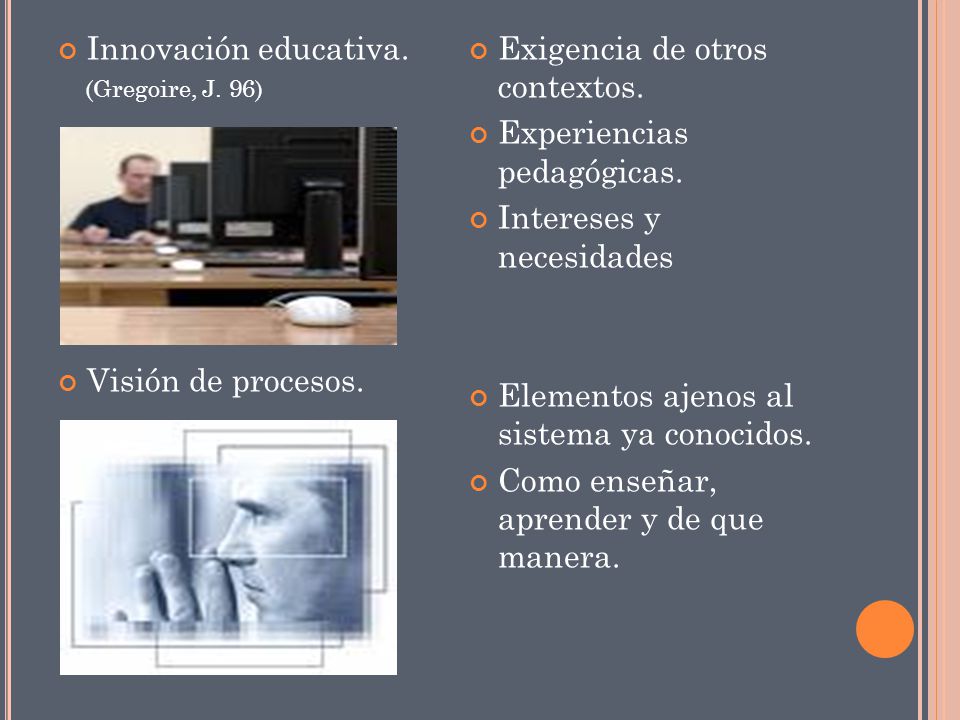 Innovación educativa.
(Gregoire, J. 96)

Visión de procesos.

Exigencia de otros contextos.

Experiencias pedagógicas.

Intereses y necesidades

Elementos ajenos al sistema ya conocidos.

Como enseñar, aprender y de que manera.